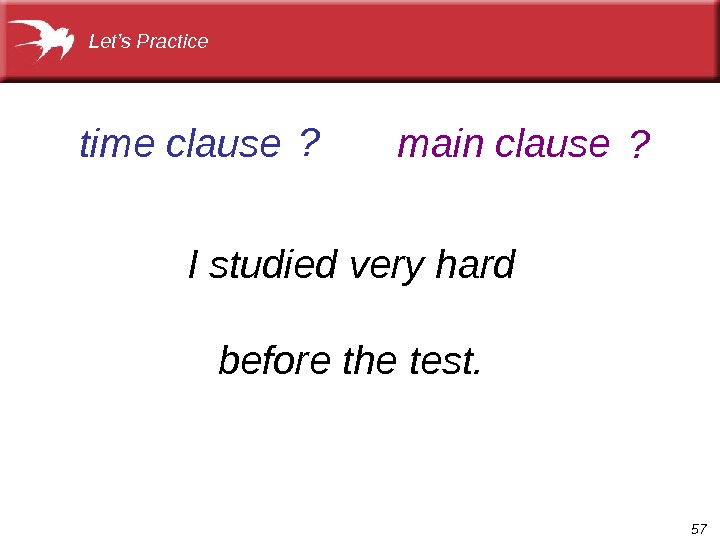 Let's Practice

time clause ? main clause ?

I studied very hard

before the test.

57